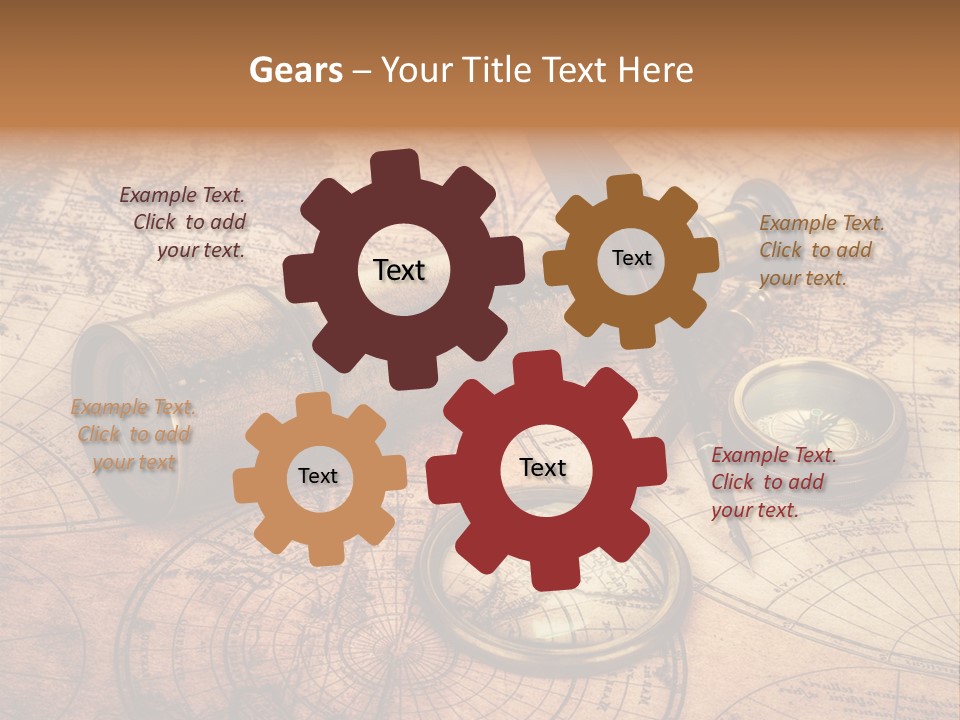 Gears – Your Title Text Here

Example Text. Click to add your text.

Text

Text

Example Text. Click to add your text.

Example Text. Click to add your text

Text

Text

Example Text. Click to add your text.